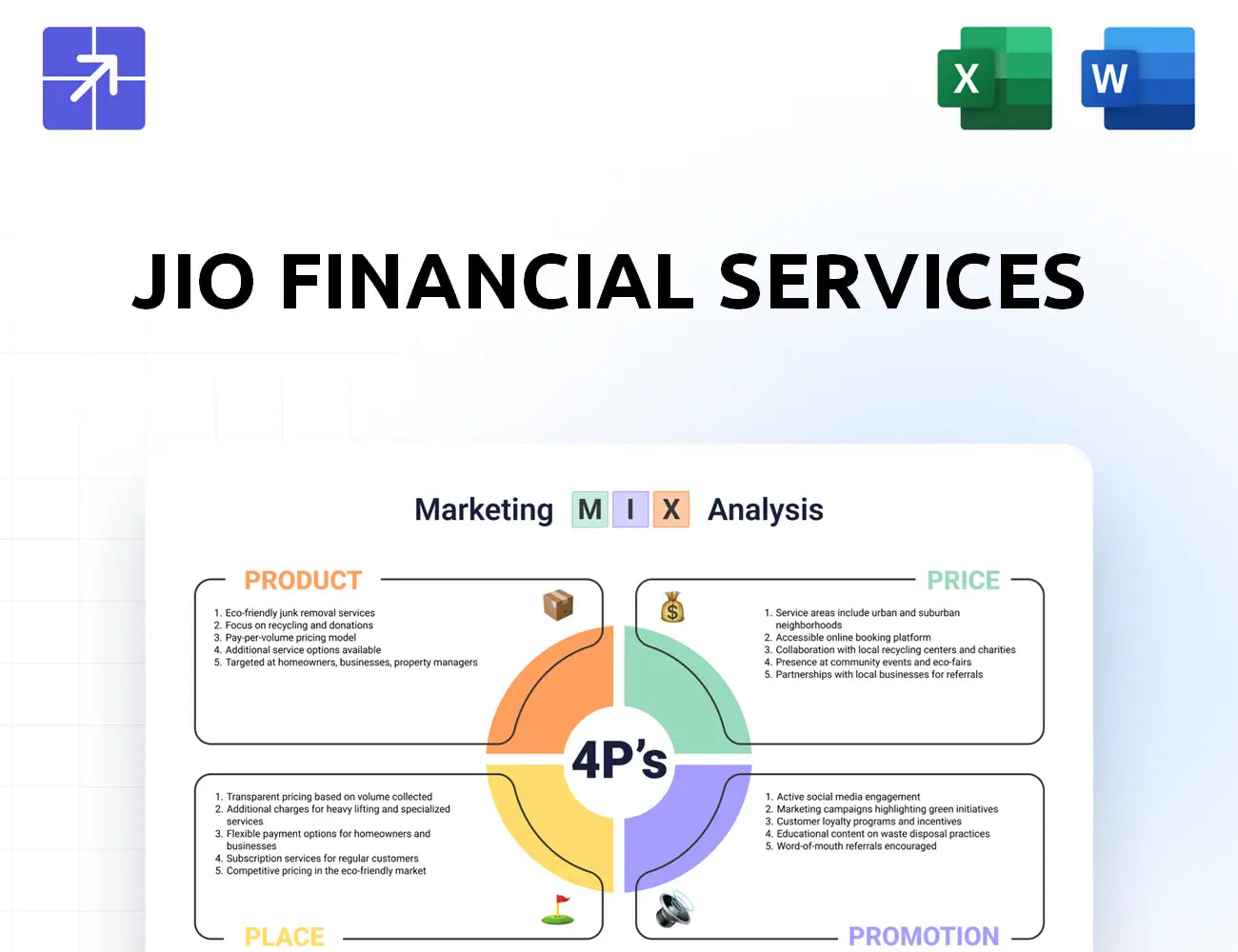 X

W

JIO FINANCIAL SERVICES

Marketing M I X Analysis

PRODUCT

1. Eco-friendly junk removal services
2. Focus on recycling and donations
3. Pay-per-volume pricing model
4. Additional service options available
5. Targeted at homeowners, businesses, property managers

PRICE

1. Service areas include urban and suburban neighborhoods
2. Accessible online booking platform
3. Collaboration with local recycling centers and charities
4. Presence at community events and eco-fairs
5. Partnerships with local businesses for referrals

4P's

1. Transparent pricing based on volume collected
2. Additional charges for heavy lifting and specialized services
3. Flexible payment options for homeowners and businesses
4. Subscription services for regular customers
5. Competitive pricing in the eco-friendly market

PLACE

1. Active social media engagement
2. Marketing campaigns highlighting green initiatives
3. Customer loyalty programs and incentives
4. Educational content on waste disposal practices
5. Word-of-mouth referrals encouraged

PROMOTION